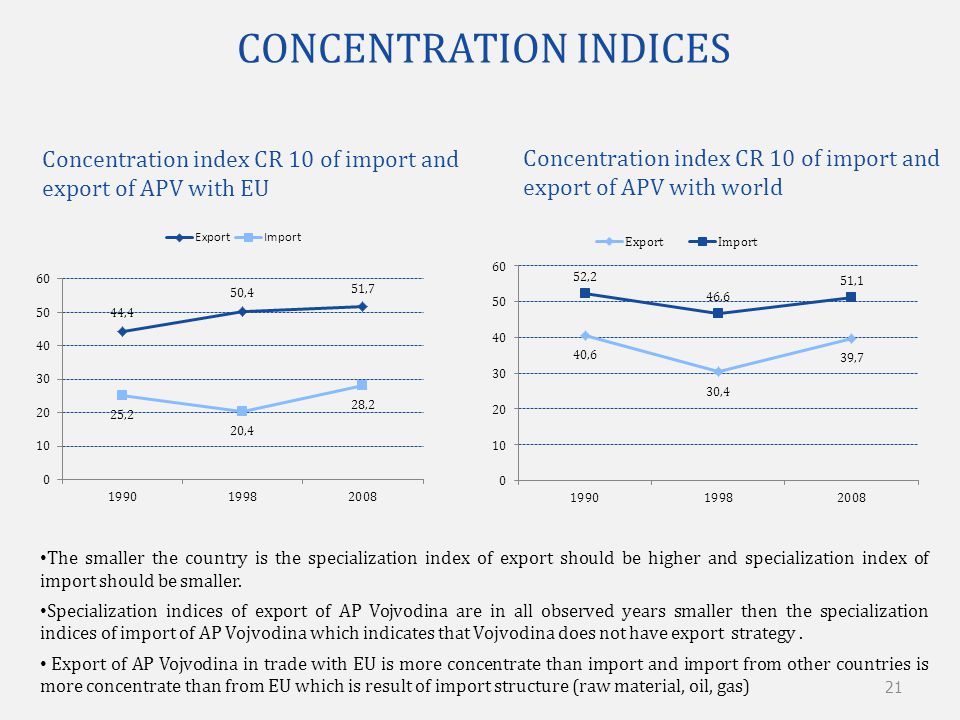 CONCENTRATION INDICES

Concentration index CR 10 of import and export of APV with EU

Export Import

60
50
40
30
20
10
0

44,4
50,4
51,7
25,2
20,4
28,2

1990 1998 2008

Concentration index CR 10 of import and export of APV with world

Export Import

60
50
40
30
20
10
0

52,2
46,6
51,1
40,6
30,4
39,7

1990 1998 2008

•The smaller the country is the specialization index of export should be higher and specialization index of import should be smaller.

•Specialization indices of export of AP Vojvodina are in all observed years smaller then the specialization indices of import of AP Vojvodina which indicates that Vojvodina does not have export strategy .

• Export of AP Vojvodina in trade with EU is more concentrate than import and import from other countries is more concentrate than from EU which is result of import structure (raw material, oil, gas)

21